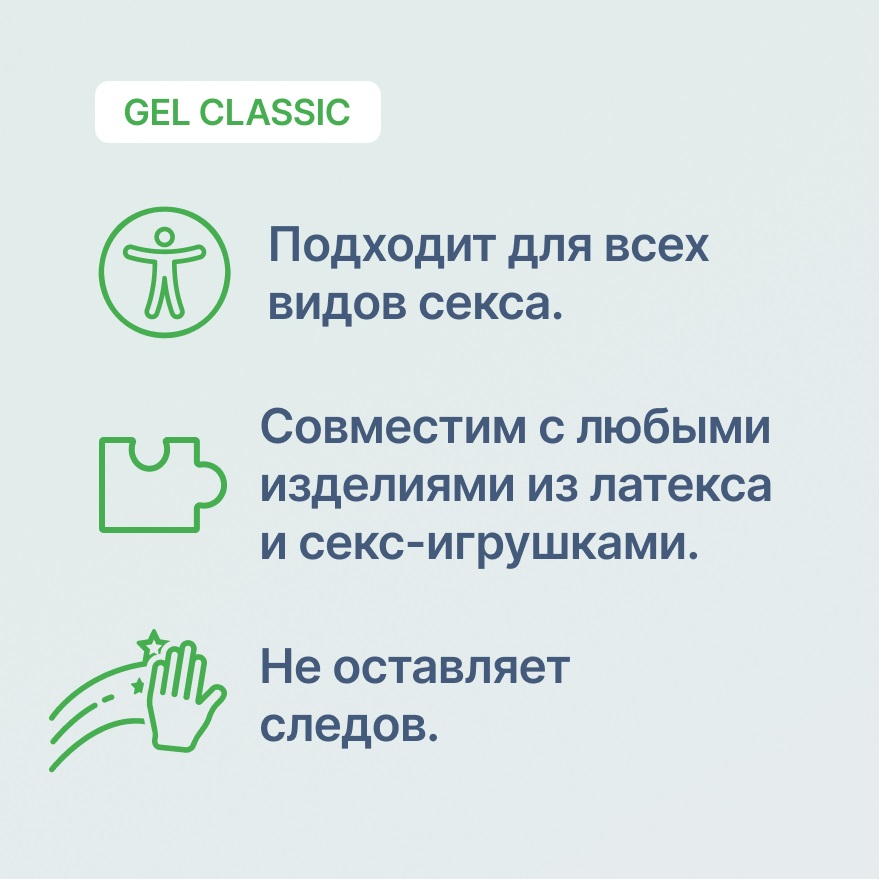 GEL CLASSIC

Подходит для всех видов секса.

Совместим с любыми изделиями из латекса и секс-игрушками.

Не оставляет следов.